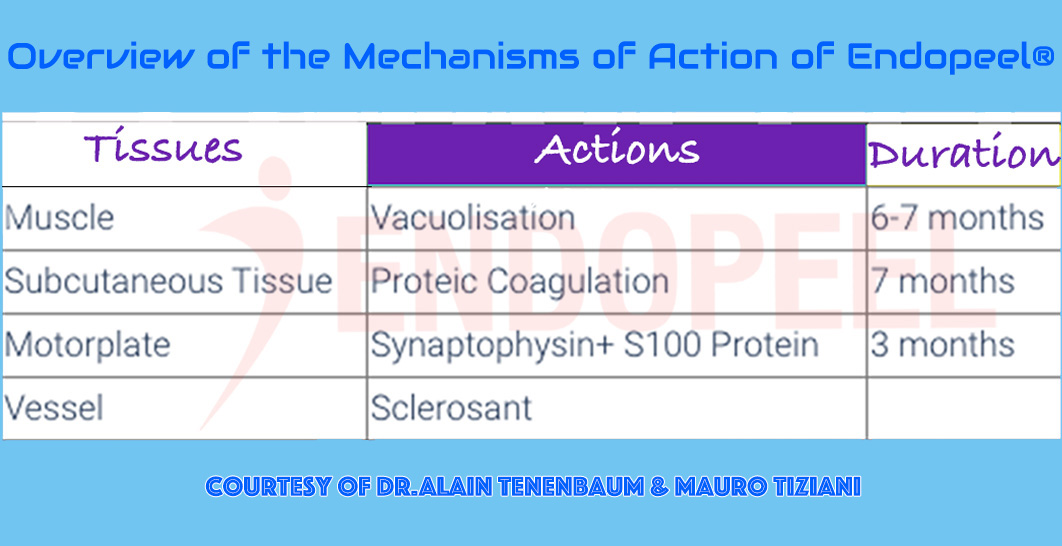 Overview of the Mechanisms of Action of Endopeel®

| Tissues | Actions | Duration |
|---|---|---|
| Muscle | Vacuolisation | 6-7 months |
| Subcutaneous Tissue | Proteic Coagulation | 7 months |
| Motorplate | Synaptophysin+ S100 Protein | 3 months |
| Vessel | Sclerosant | |

ENDOPEEL

COURTESY OF DR.ALAIN TENENBAUM & MAURO TIZIANI